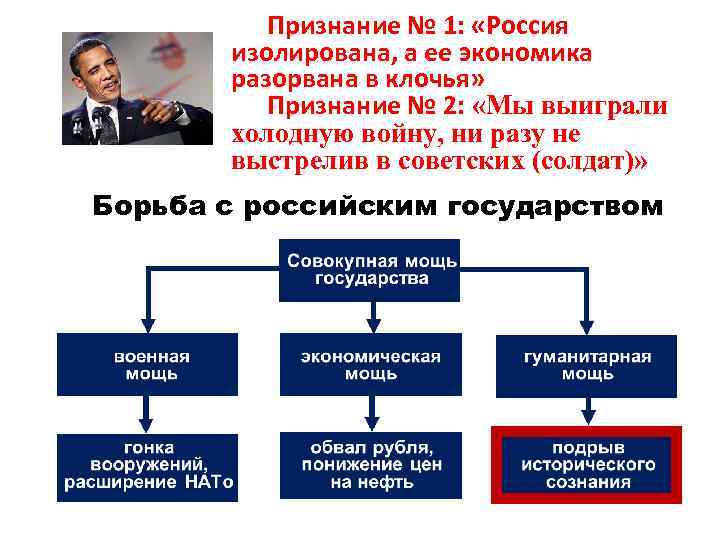 Признание № 1: «Россия изолирована, а ее экономика разорвана в клочья»

Признание № 2: «Мы выиграли холодную войну, ни разу не выстрелив в советских (солдат)»

Борьба с российским государством

Совокупная мощь государства

военная мощь

экономическая мощь

гуманитарная мощь

гонка вооружений, расширение НАТо

обвал рубля, понижение цен на нефть

подрыв исторического сознания